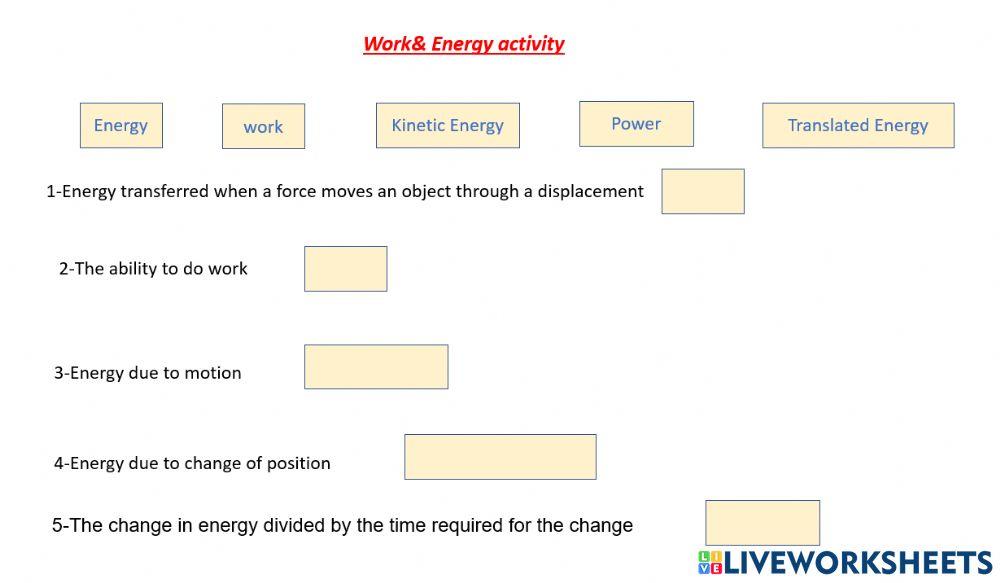 Work& Energy activity

Energy

work

Kinetic Energy

Power

Translated Energy

1-Energy transferred when a force moves an object through a displacement

2-The ability to do work

3-Energy due to motion

4-Energy due to change of position

5-The change in energy divided by the time required for the change

LIVEWORKSHEETS